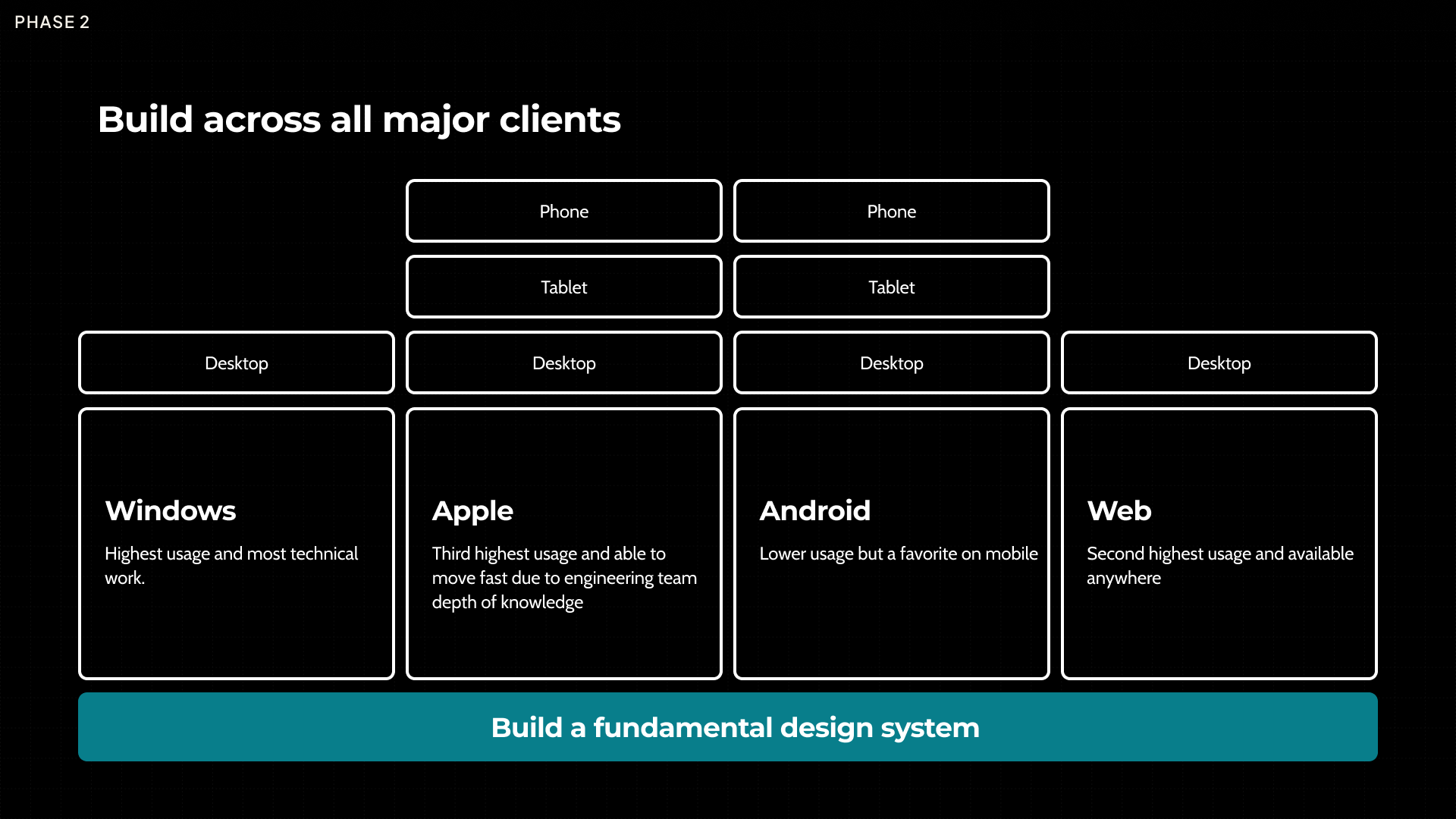 PHASE 2

Build across all major clients

Phone

Phone

Tablet

Tablet

Desktop

Desktop

Desktop

Desktop

Windows

Highest usage and most technical work.

Apple

Third highest usage and able to move fast due to engineering team depth of knowledge

Android

Lower usage but a favorite on mobile

Web

Second highest usage and available anywhere

Build a fundamental design system